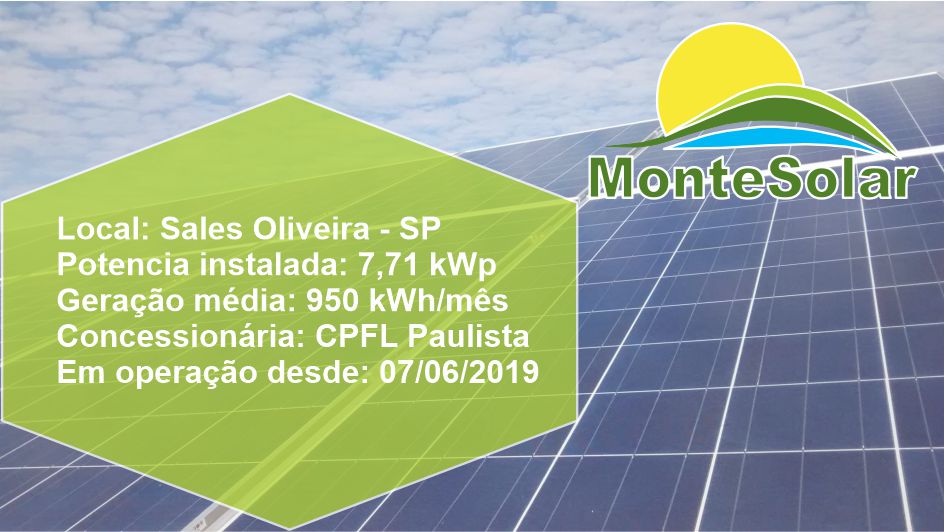 MonteSolar

Local: Sales Oliveira - SP
Potencia instalada: 7,71 kWp
Geração média: 950 kWh/mês
Concessionária: CPFL Paulista
Em operação desde: 07/06/2019